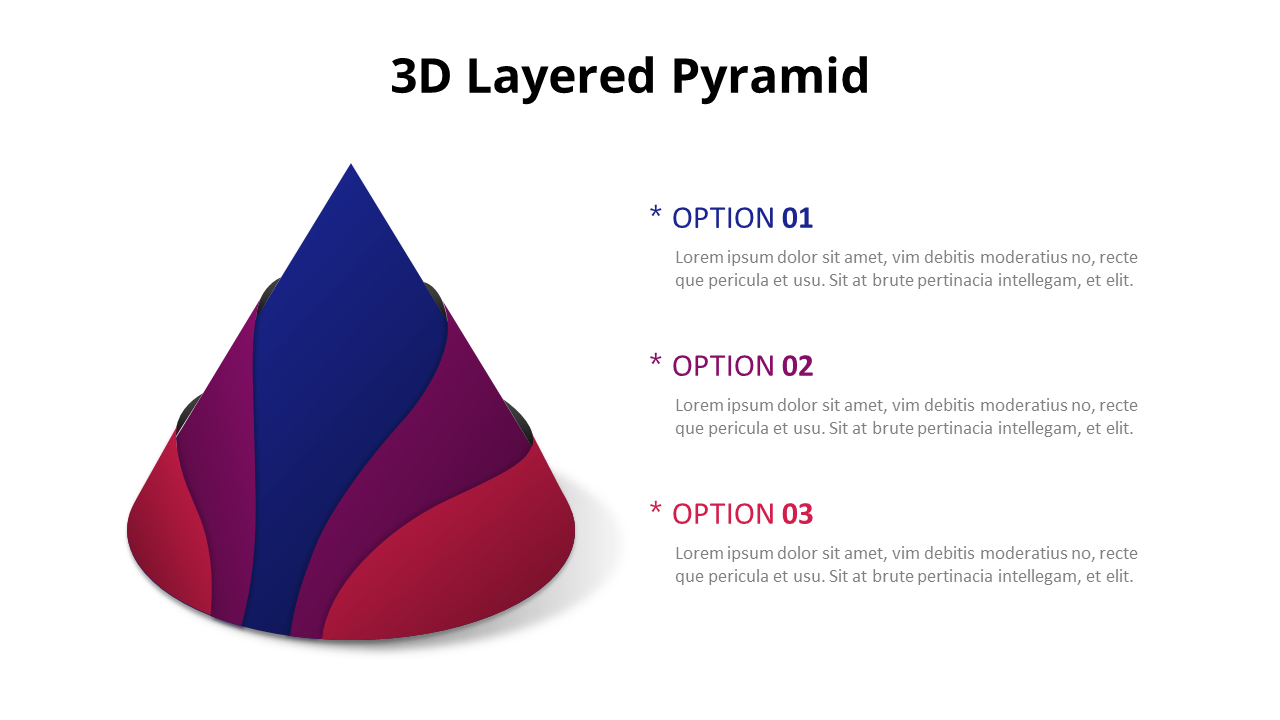 3D Layered Pyramid

* OPTION 01
Lorem ipsum dolor sit amet, vim debitis moderatius no, recte que pericula et usu. Sit at brute pertinacia intellegam, et elit.

* OPTION 02
Lorem ipsum dolor sit amet, vim debitis moderatius no, recte que pericula et usu. Sit at brute pertinacia intellegam, et elit.

* OPTION 03
Lorem ipsum dolor sit amet, vim debitis moderatius no, recte que pericula et usu. Sit at brute pertinacia intellegam, et elit.